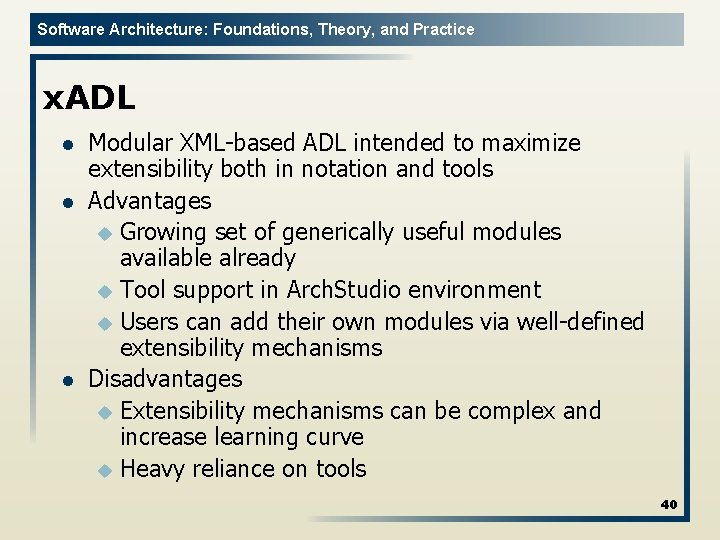 Software Architecture: Foundations, Theory, and Practice

xADL

- Modular XML-based ADL intended to maximize extensibility both in notation and tools
- Advantages
  - Growing set of generically useful modules available already
  - Tool support in ArchStudio environment
  - Users can add their own modules via well-defined extensibility mechanisms
- Disadvantages
  - Extensibility mechanisms can be complex and increase learning curve
  - Heavy reliance on tools

40